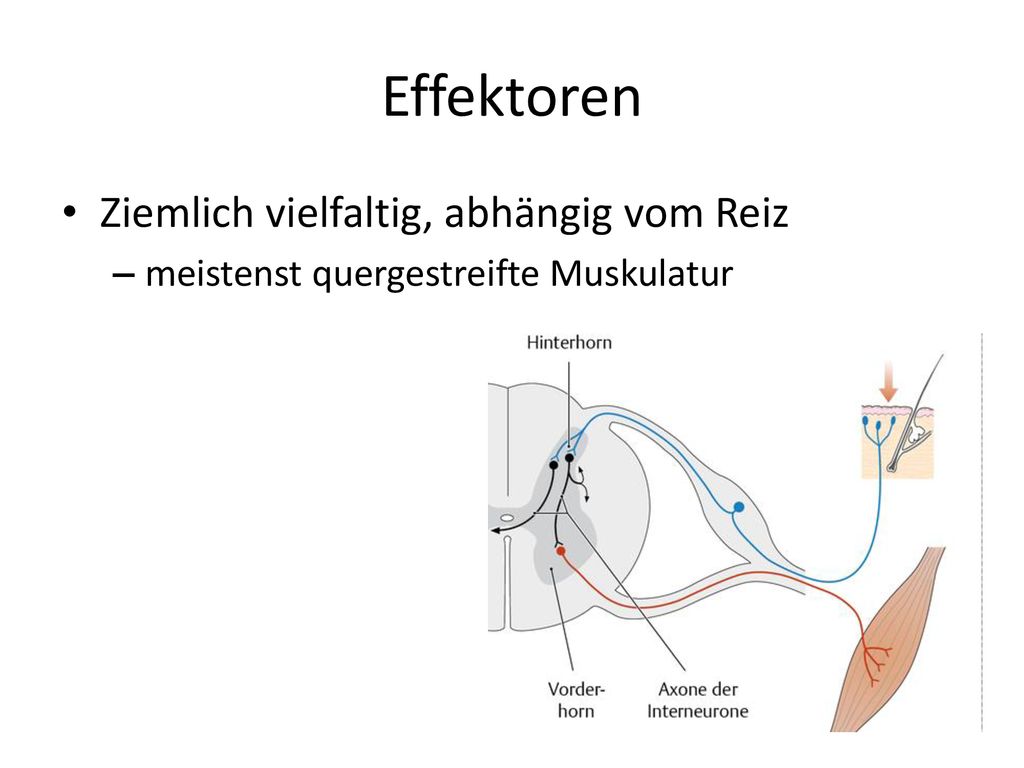 Effektoren

• Ziemlich vielfaltig, abhängig vom Reiz
– meistenst quergestreifte Muskulatur

Hinterhorn

Vorderhorn

Axone der Interneurone